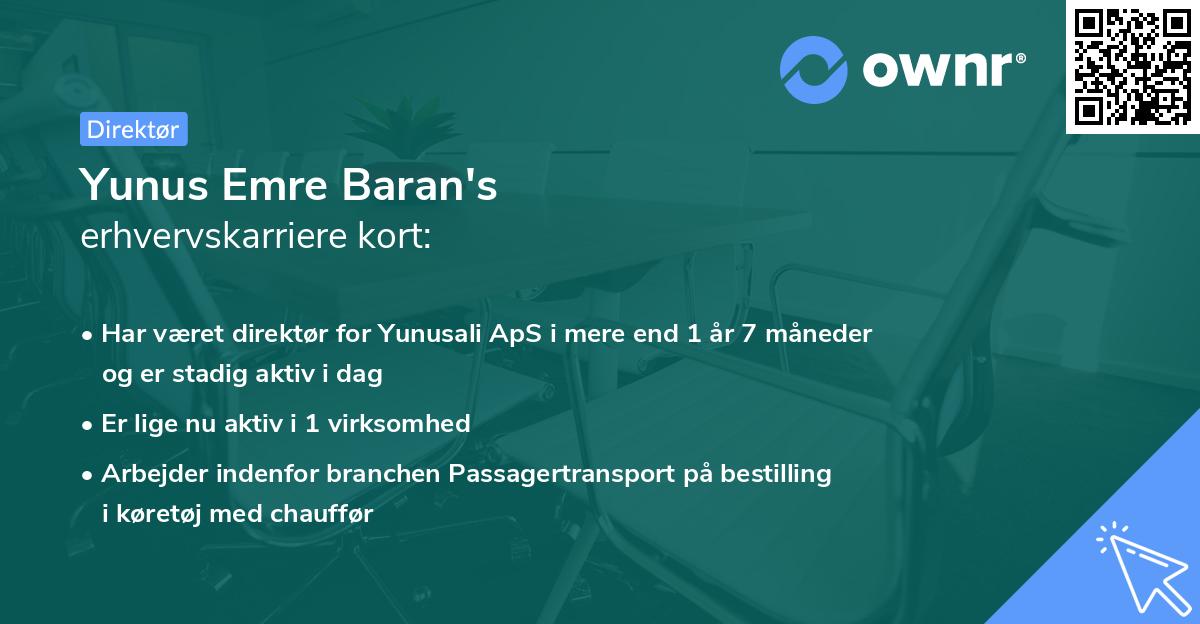 ownr®

Direktør

Yunus Emre Baran's
erhvervskarriere kort:

• Har været direktør for Yunusali ApS i mere end 1 år 7 måneder og er stadig aktiv i dag
• Er lige nu aktiv i 1 virksomhed
• Arbejder indenfor branchen Passagertransport på bestilling i køretøj med chauffør